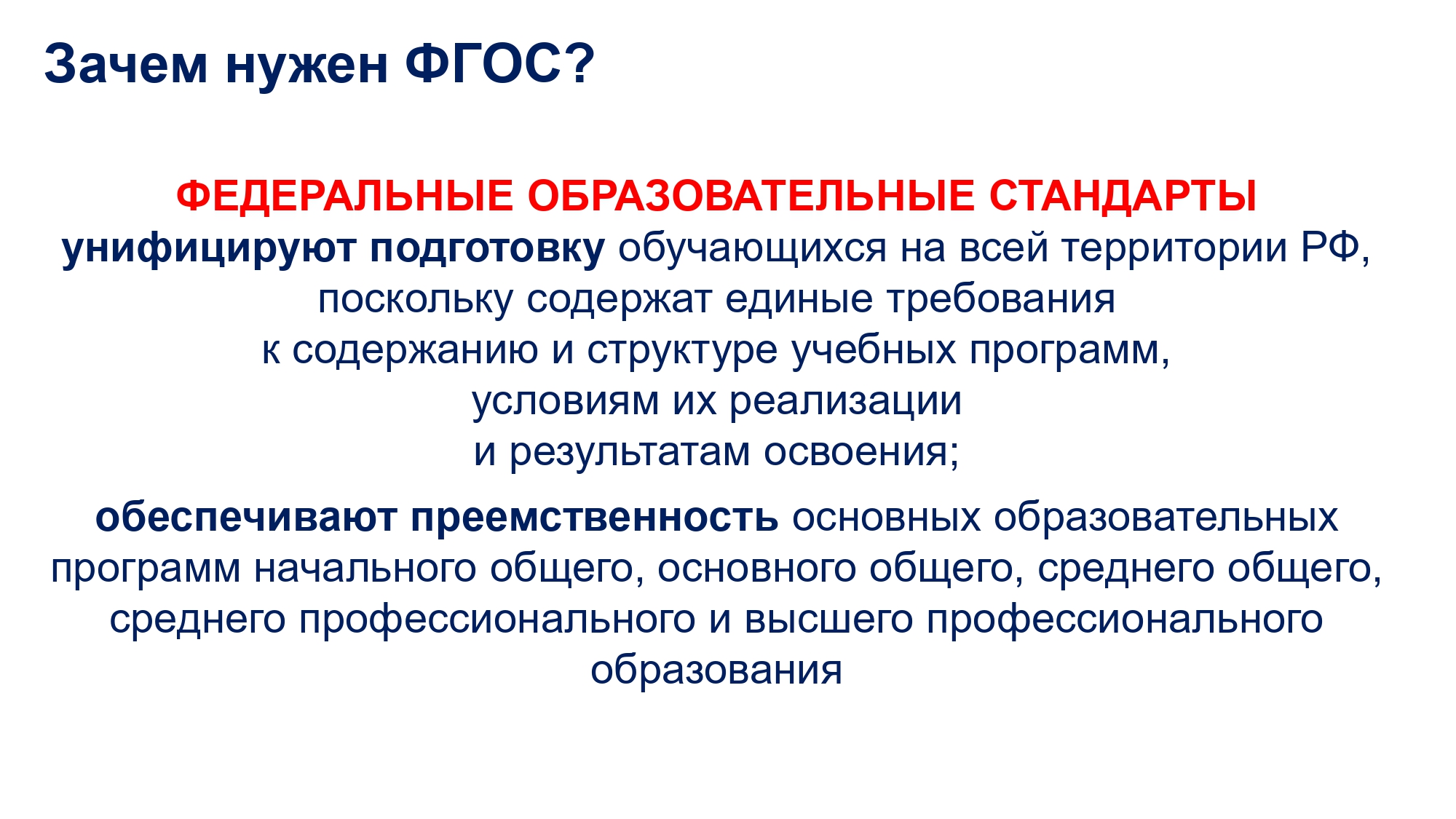 Зачем нужен ФГОС?

ФЕДЕРАЛЬНЫЕ ОБРАЗОВАТЕЛЬНЫЕ СТАНДАРТЫ
унифицируют подготовку обучающихся на всей территории РФ, поскольку содержат единые требования к содержанию и структуре учебных программ, условиям их реализации и результатам освоения;

обеспечивают преемственность основных образовательных программ начального общего, основного общего, среднего общего, среднего профессионального и высшего профессионального образования